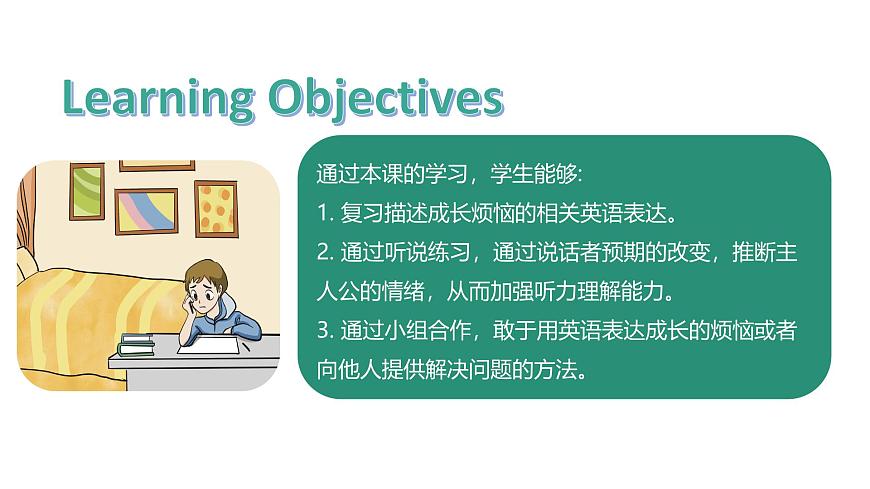 Learning Objectives

通过本课的学习，学生能够:

1. 复习描述成长烦恼的相关英语表达。

2. 通过听说练习，通过说话者预期的改变，推断主人公的情绪，从而加强听力理解能力。

3. 通过小组合作，敢于用英语表达成长的烦恼或者向他人提供解决问题的方法。